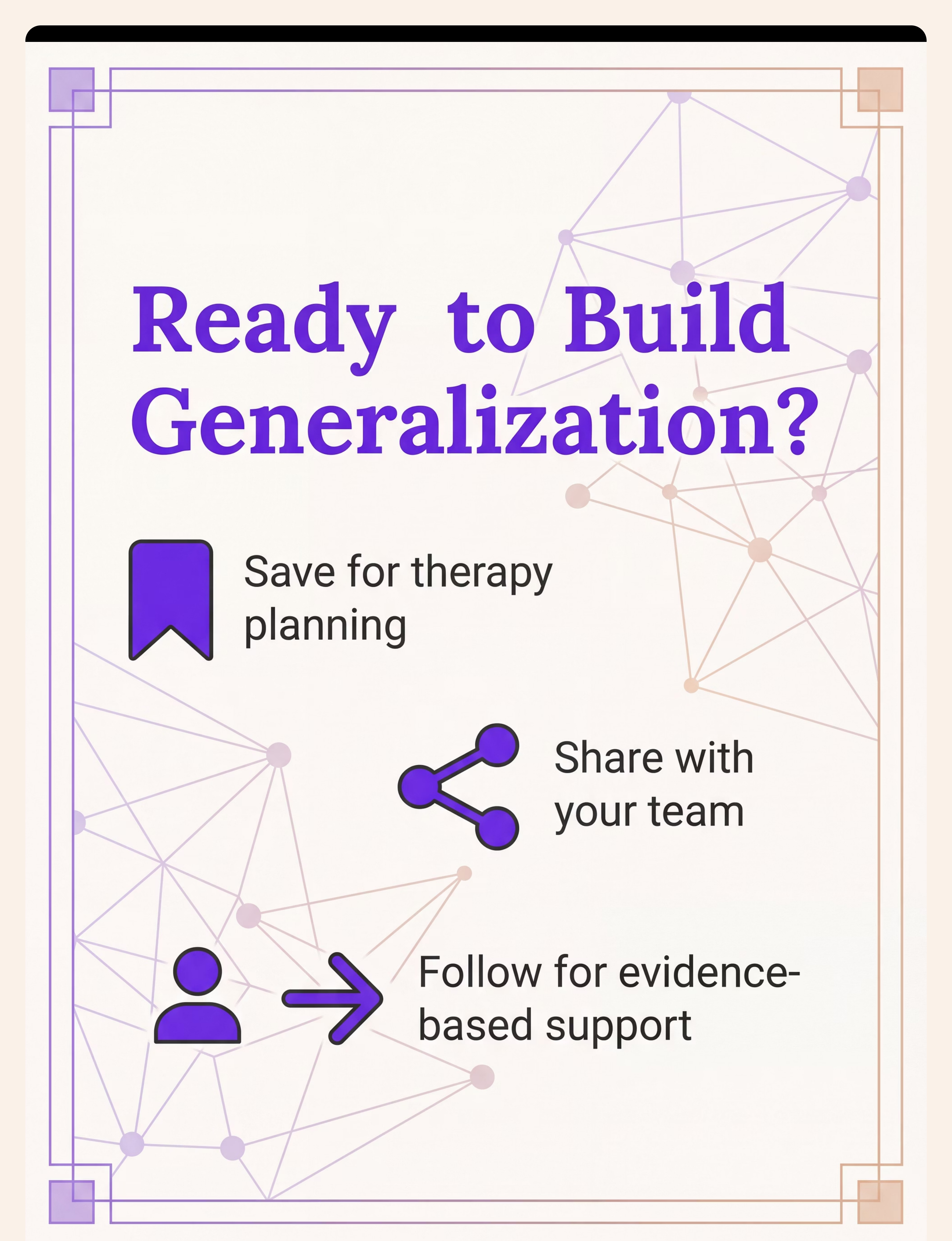 Ready to Build Generalization?

Save for therapy planning

Share with your team

Follow for evidence-based support